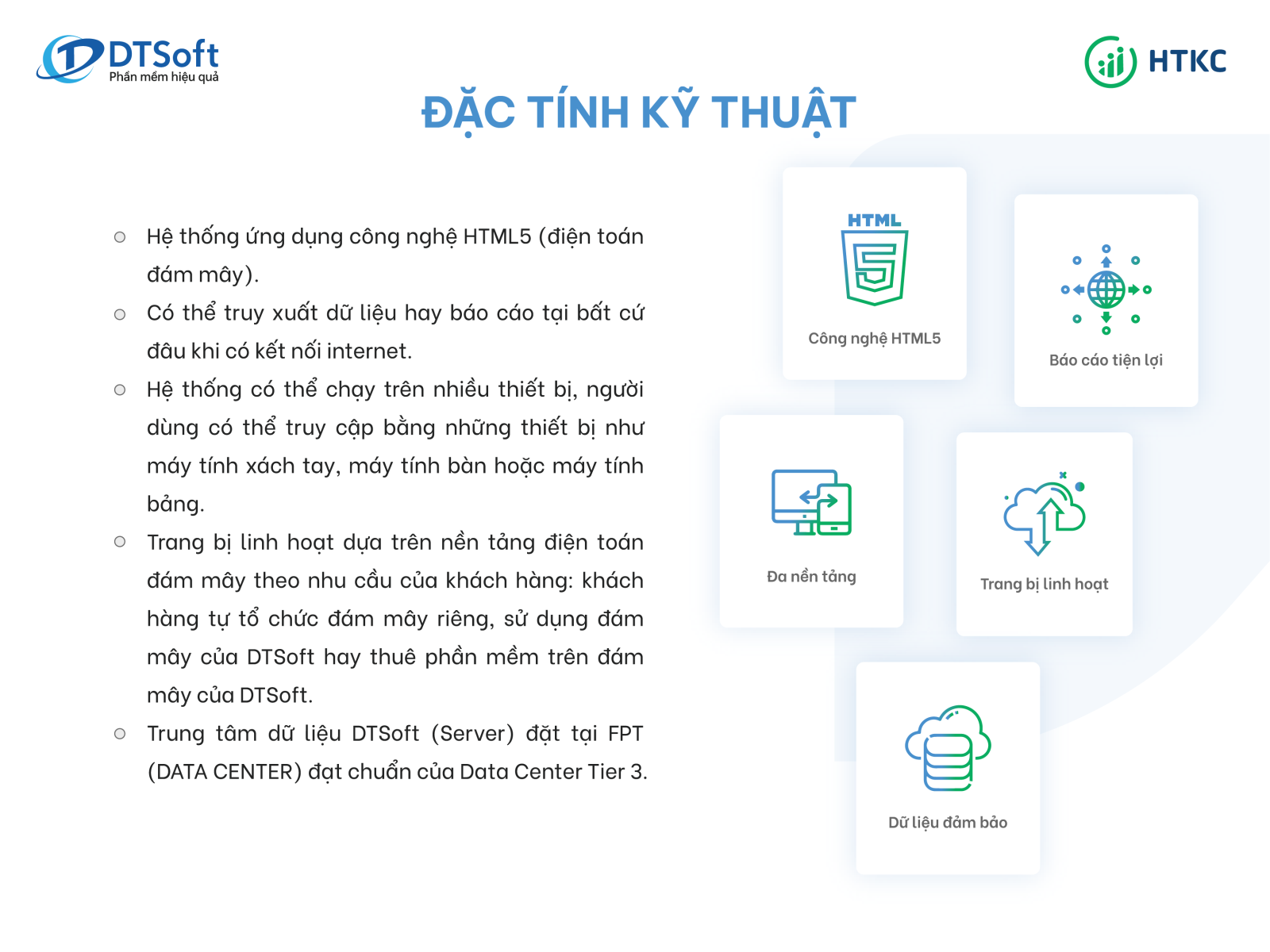 DTSoft
Phần mềm hiệu quả

HTKC

ĐẶC TÍNH KỸ THUẬT

○ Hệ thống ứng dụng công nghệ HTML5 (điện toán đám mây).
○ Có thể truy xuất dữ liệu hay báo cáo tại bất cứ đâu khi có kết nối internet.
○ Hệ thống có thể chạy trên nhiều thiết bị, người dùng có thể truy cập bằng những thiết bị như máy tính xách tay, máy tính bàn hoặc máy tính bảng.
○ Trang bị linh hoạt dựa trên nền tảng điện toán đám mây theo nhu cầu của khách hàng: khách hàng tự tổ chức đám mây riêng, sử dụng đám mây của DTSoft hay thuê phần mềm trên đám mây của DTSoft.
○ Trung tâm dữ liệu DTSoft (Server) đặt tại FPT (DATA CENTER) đạt chuẩn của Data Center Tier 3.

HTML 5
Công nghệ HTML5

Báo cáo tiện lợi

Đa nền tảng

Trang bị linh hoạt

Dữ liệu đảm bảo